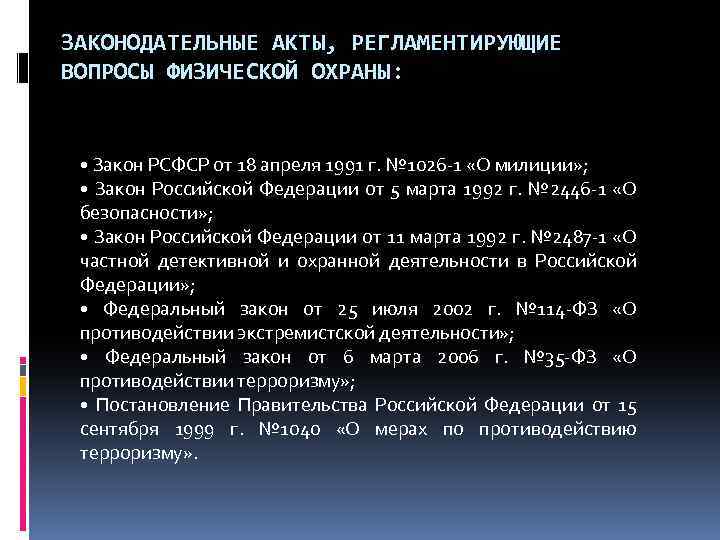 ЗАКОНОДАТЕЛЬНЫЕ АКТЫ, РЕГЛАМЕНТИРУЮЩИЕ ВОПРОСЫ ФИЗИЧЕСКОЙ ОХРАНЫ:

• Закон РСФСР от 18 апреля 1991 г. №1026-1 «О милиции»;
• Закон Российской Федерации от 5 марта 1992 г. №2446-1 «О безопасности»;
• Закон Российской Федерации от 11 марта 1992 г. №2487-1 «О частной детективной и охранной деятельности в Российской Федерации»;
• Федеральный закон от 25 июля 2002 г. №114-ФЗ «О противодействии экстремистской деятельности»;
• Федеральный закон от 6 марта 2006 г. №35-ФЗ «О противодействии терроризму»;
• Постановление Правительства Российской Федерации от 15 сентября 1999 г. №1040 «О мерах по противодействию терроризму».